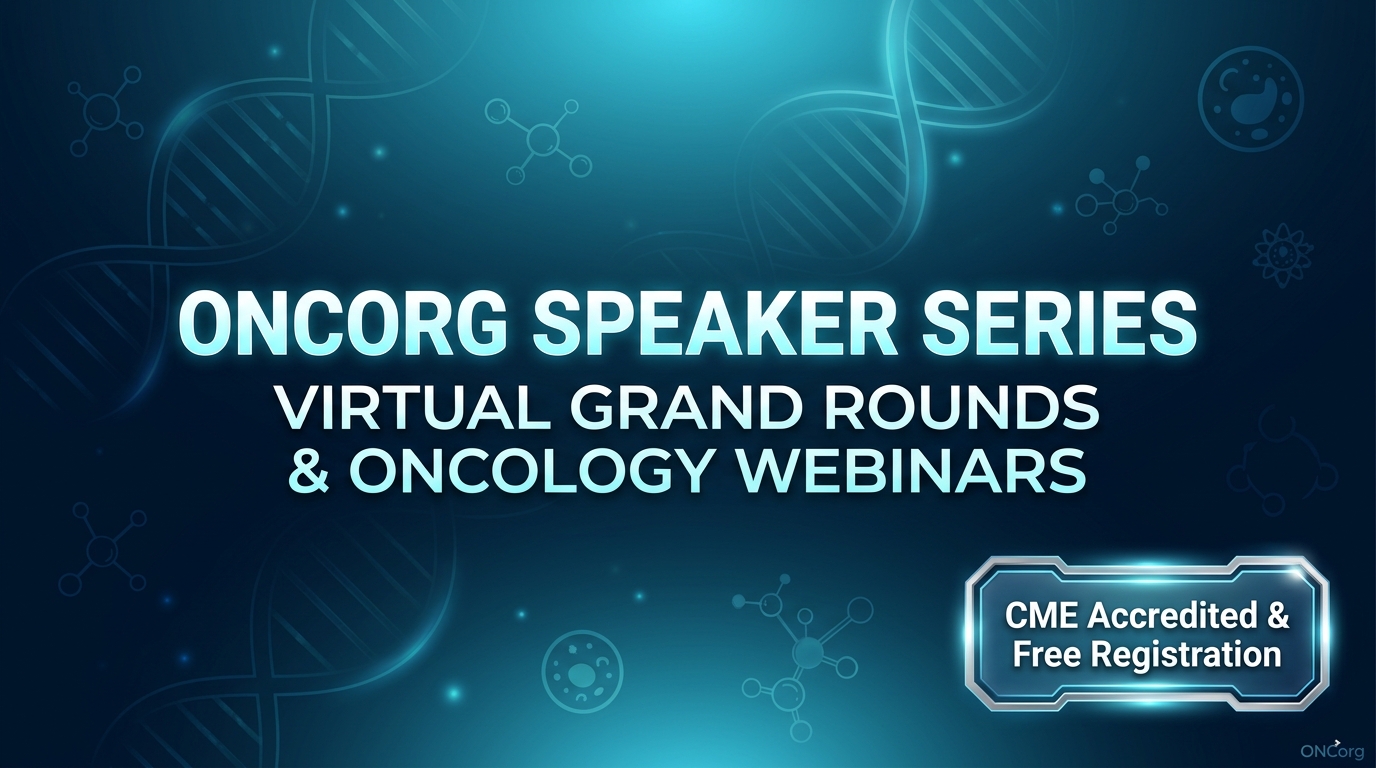 ONCORG SPEAKER SERIES
VIRTUAL GRAND ROUNDS
& ONCOLOGY WEBINARS

CME Accredited & Free Registration

ONCorg